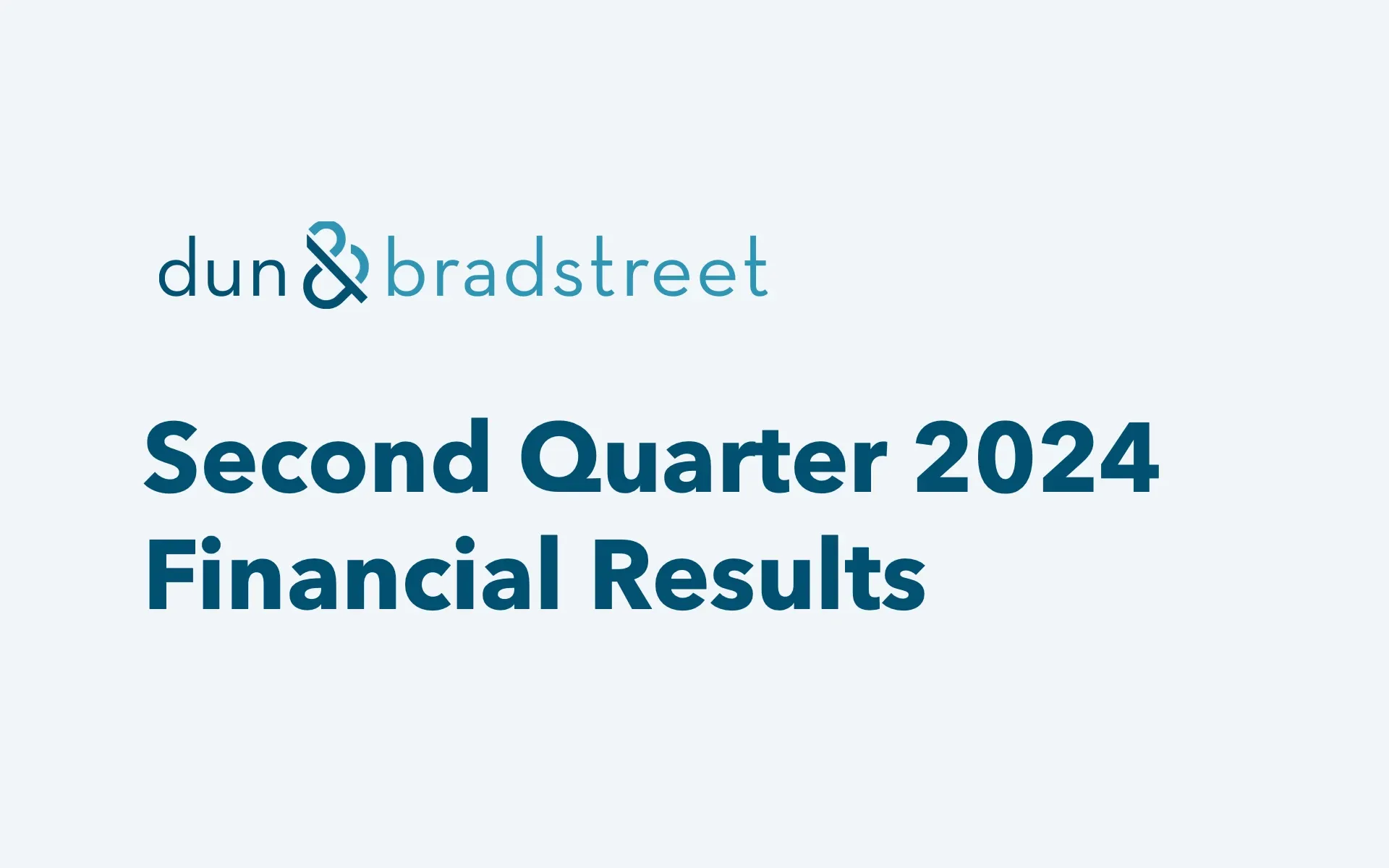 dun & bradstreet

Second Quarter 2024 Financial Results